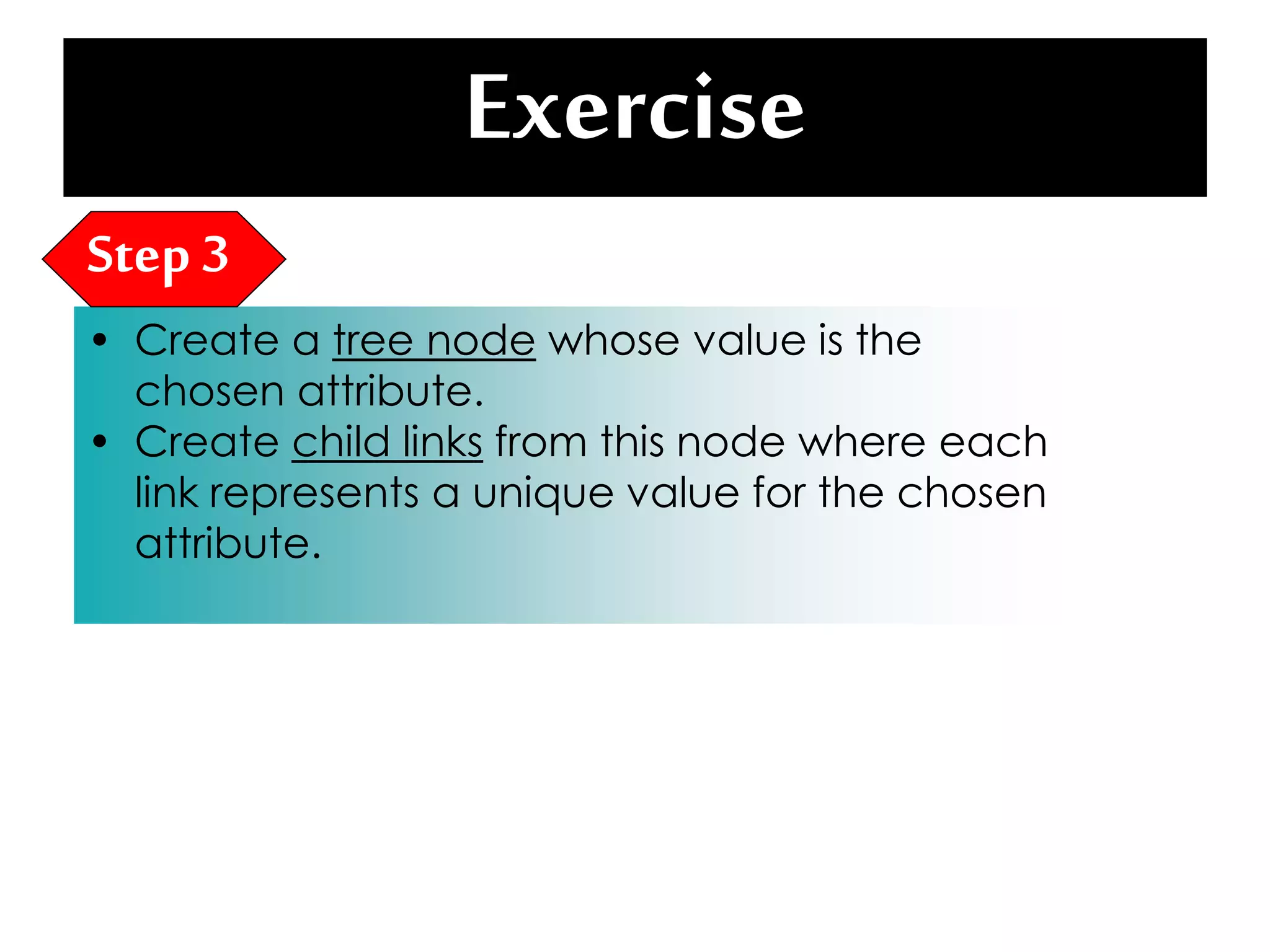 Exercise

Step 3

• Create a tree node whose value is the chosen attribute.
• Create child links from this node where each link represents a unique value for the chosen attribute.